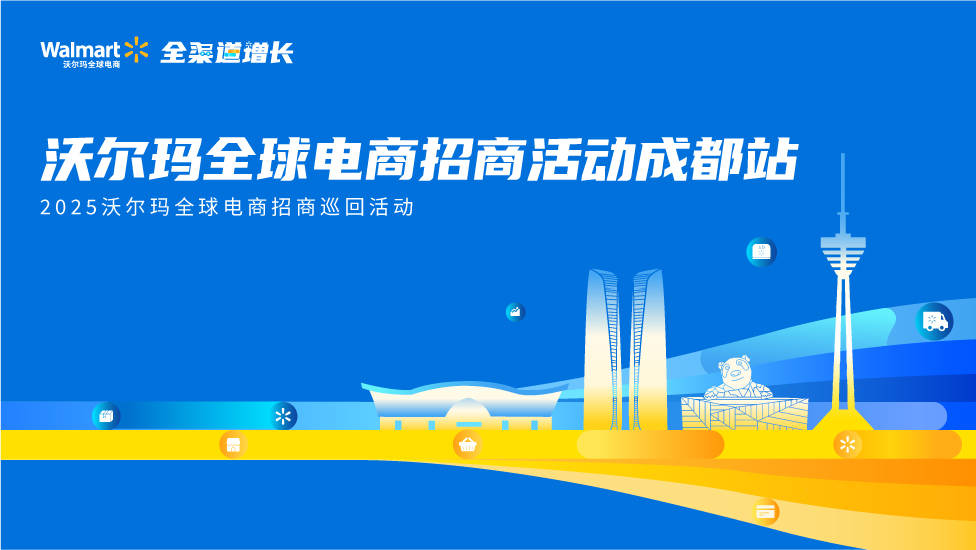 Walmart
沃尔玛全球电商

全渠道增长

沃尔玛全球电商招商活动成都站

2025沃尔玛全球电商招商巡回活动